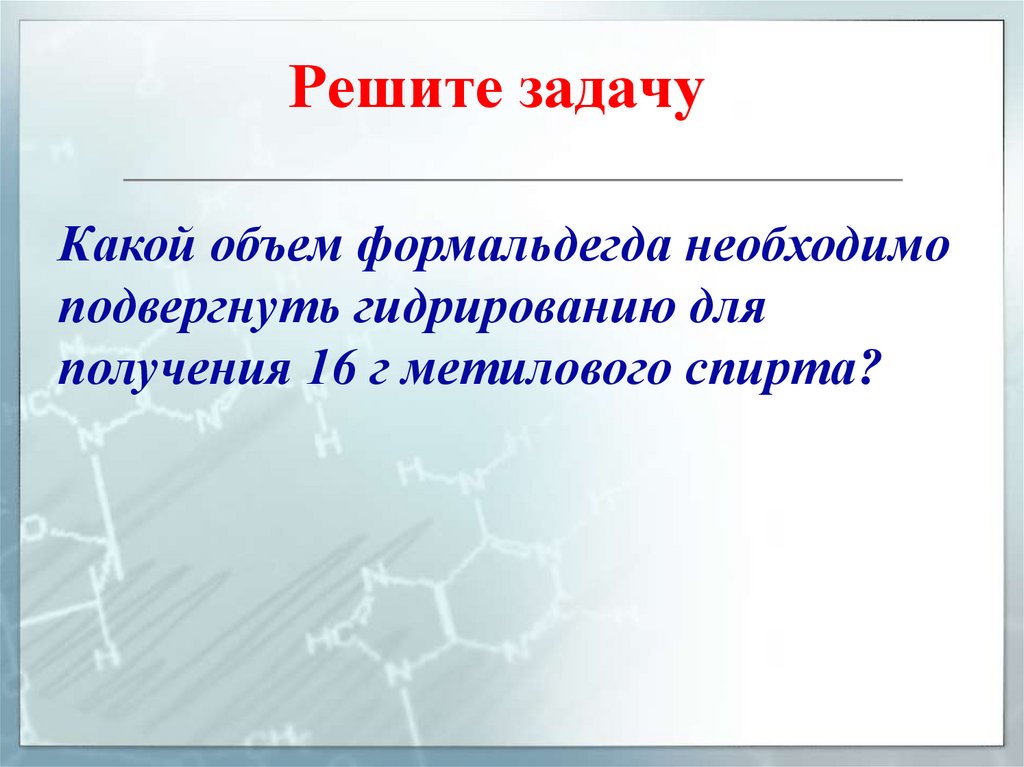 Решите задачу

Какой объем формальдегда необходимо подвергнуть гидрированию для получения 16 г метилового спирта?